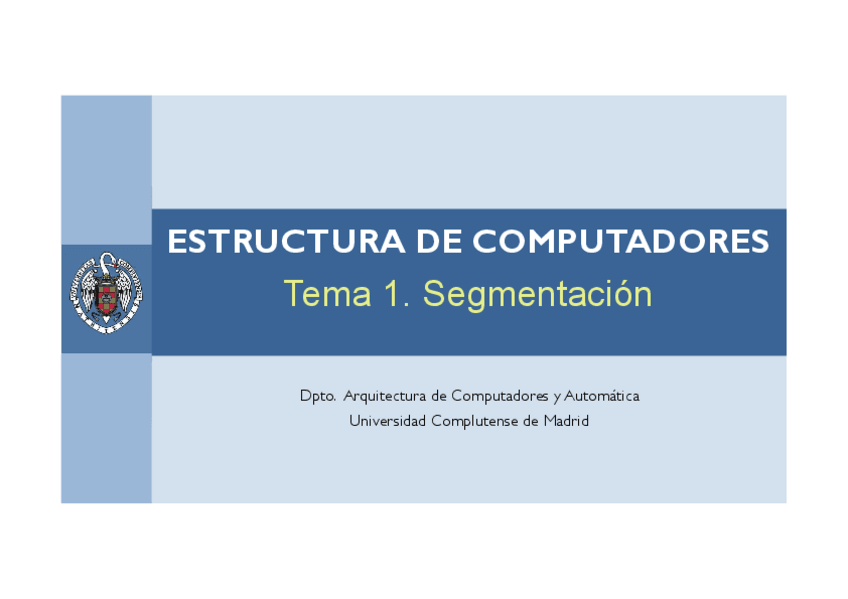 ESTRUCTURA DE COMPUTADORES

Tema 1. Segmentación

Dpto. Arquitectura de Computadores y Automática
Universidad Complutense de Madrid